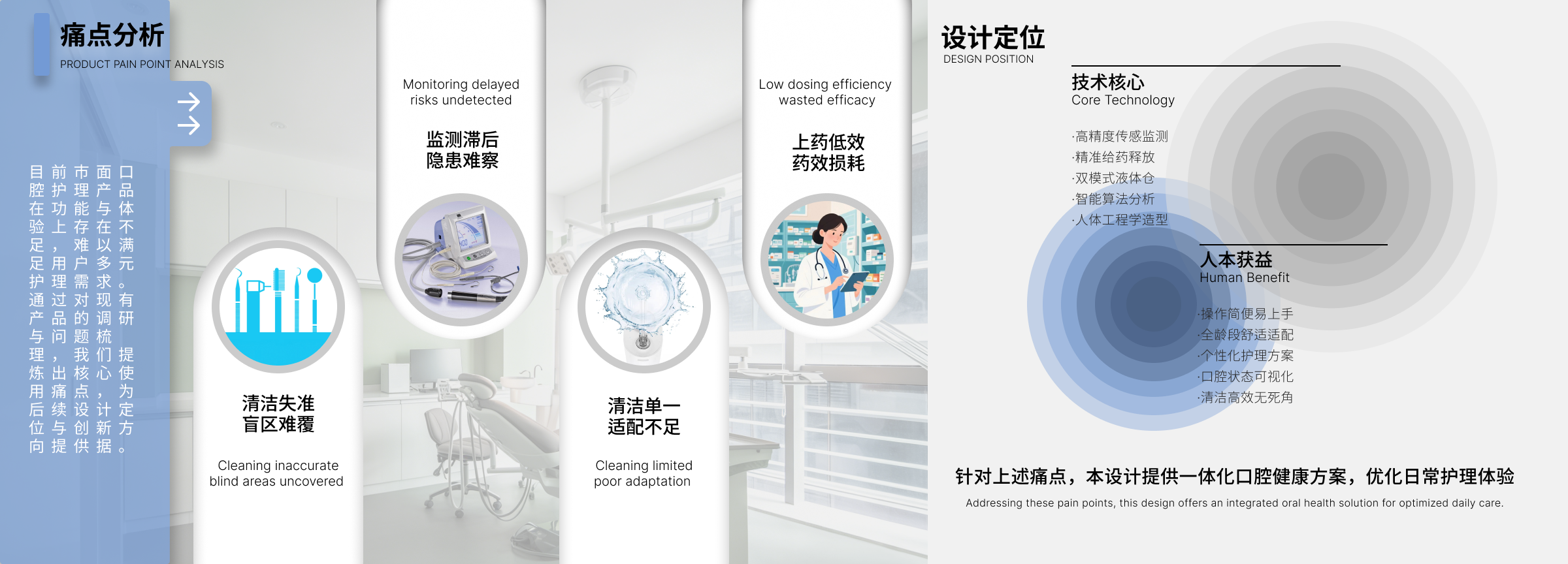 痛点分析
PRODUCT PAIN POINT ANALYSIS

目前市面口腔护理产品在功能与体验上存在不足，难以满足用户多元护理需求。通过对现有产品的调研与问题梳理，我们提炼出核心使用痛点，为后续设计定位与创新方向提供依据。

清洁失准
盲区难覆

Cleaning inaccurate
blind areas uncovered

Monitoring delayed
risks undetected

监测滞后
隐患难察

清洁单一
适配不足

Cleaning limited
poor adaptation

Low dosing efficiency
wasted efficacy

上药低效
药效损耗

设计定位
DESIGN POSITION

技术核心
Core Technology

·高精度传感监测
·精准给药释放
·双模式液体仓
·智能算法分析
·人体工程学造型

人本获益
Human Benefit

·操作简便易上手
·全龄段舒适适配
·个性化护理方案
·口腔状态可视化
·清洁高效无死角

针对上述痛点，本设计提供一体化口腔健康方案，优化日常护理体验
Addressing these pain points, this design offers an integrated oral health solution for optimized daily care.